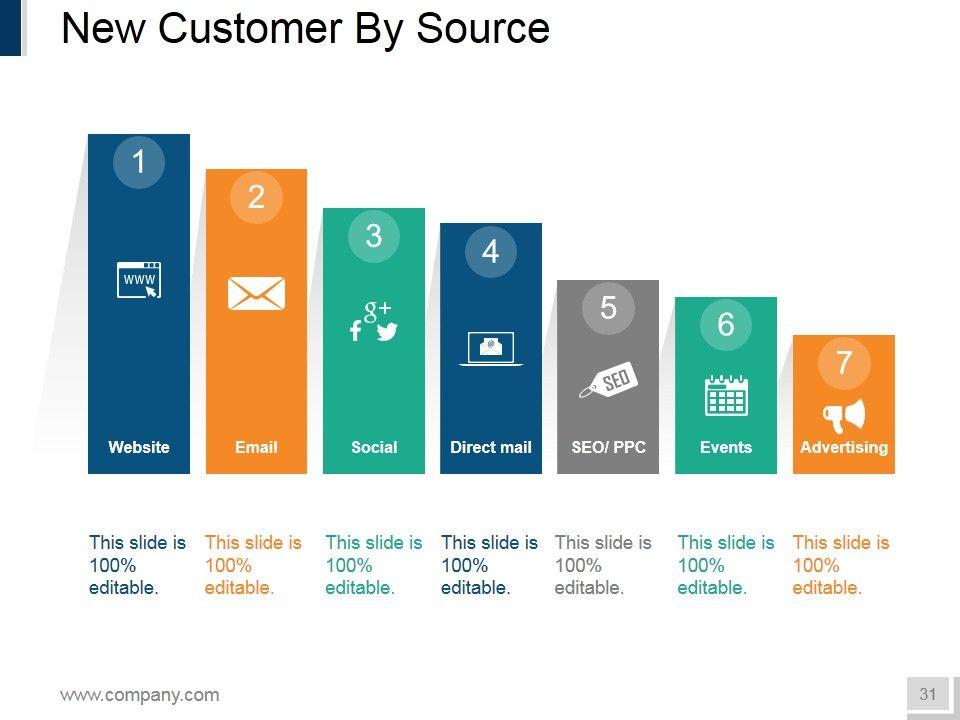 New Customer By Source

1
WWW
Website

2
Email

3
g+
Social

4
Direct mail

5
SEO
SEO/ PPC

6
Events

7
Advertising

This slide is 100% editable.

This slide is 100% editable.

This slide is 100% editable.

This slide is 100% editable.

This slide is 100% editable.

This slide is 100% editable.

This slide is 100% editable.

www.company.com

31